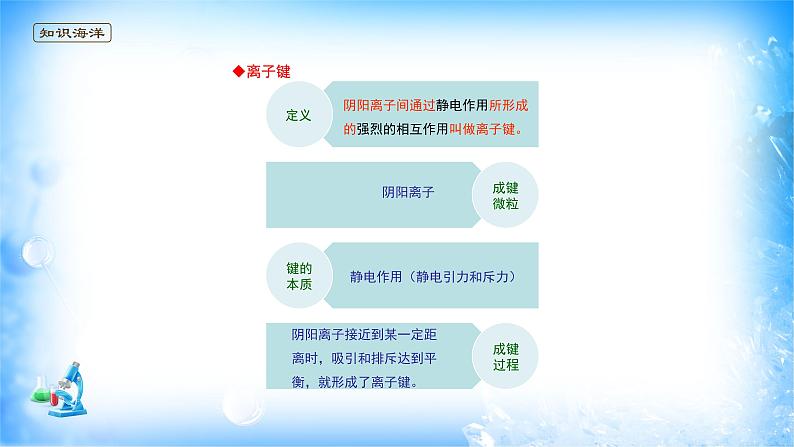 知识海洋

◆离子键

定义

阴阳离子间通过静电作用所形成的强烈的相互作用叫做离子键。

阴阳离子

成键微粒

键的本质

静电作用（静电引力和斥力）

阴阳离子接近到某一定距离时，吸引和排斥达到平衡，就形成了离子键。

成键过程